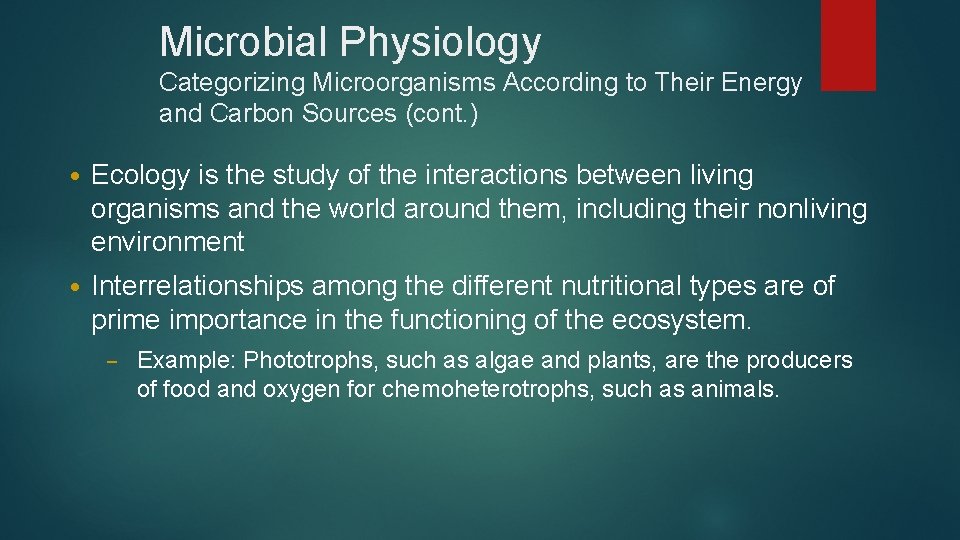 Microbial Physiology

Categorizing Microorganisms According to Their Energy and Carbon Sources (cont.)

• Ecology is the study of the interactions between living organisms and the world around them, including their nonliving environment

• Interrelationships among the different nutritional types are of prime importance in the functioning of the ecosystem.

– Example: Phototrophs, such as algae and plants, are the producers of food and oxygen for chemoheterotrophs, such as animals.